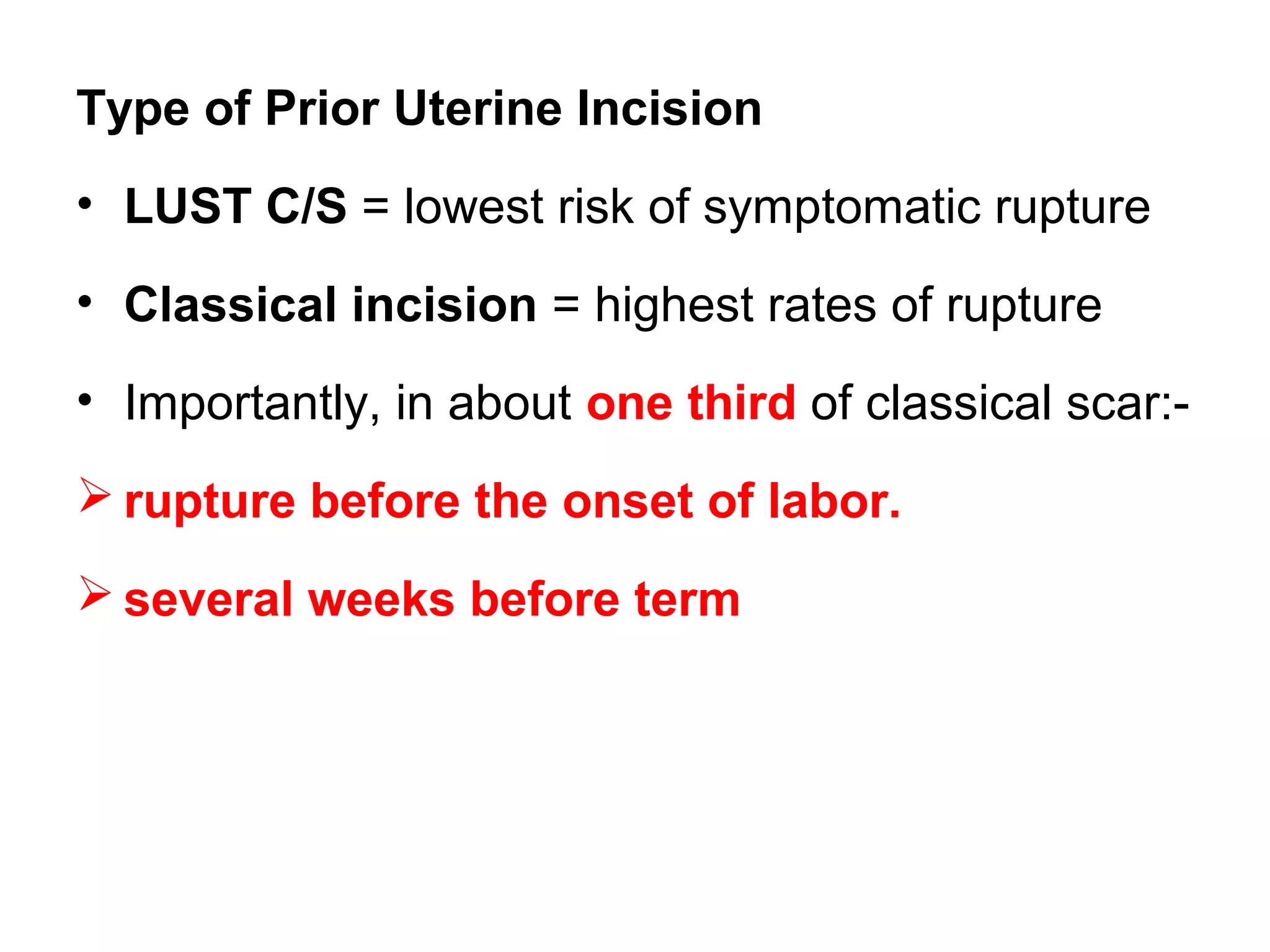 Type of Prior Uterine Incision

• LUST C/S = lowest risk of symptomatic rupture

• Classical incision = highest rates of rupture

• Importantly, in about one third of classical scar:-

➢ rupture before the onset of labor.

➢ several weeks before term